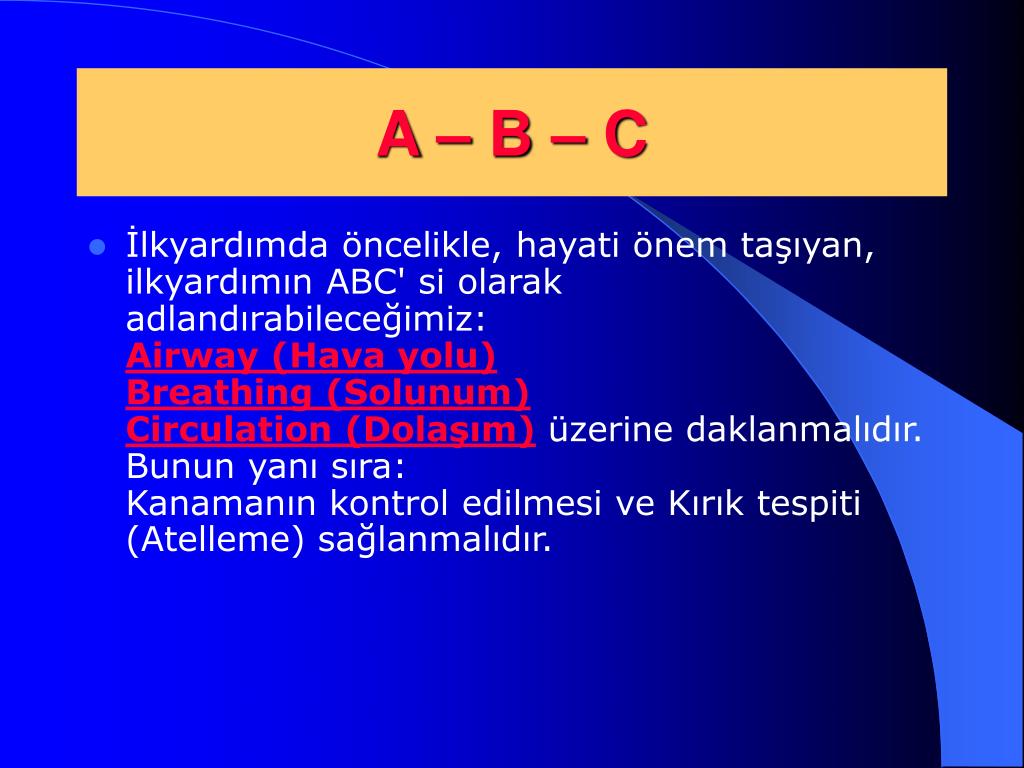 A – B – C

İlkyardımda öncelikle, hayati önem taşıyan, ilkyardımın ABC' si olarak adlandırabileceğimiz:
Airway (Hava yolu)
Breathing (Solunum)
Circulation (Dolaşım) üzerine daklanmalıdır.
Bunun yanı sıra:
Kanamanın kontrol edilmesi ve Kırık tespiti (Atelleme) sağlanmalıdır.